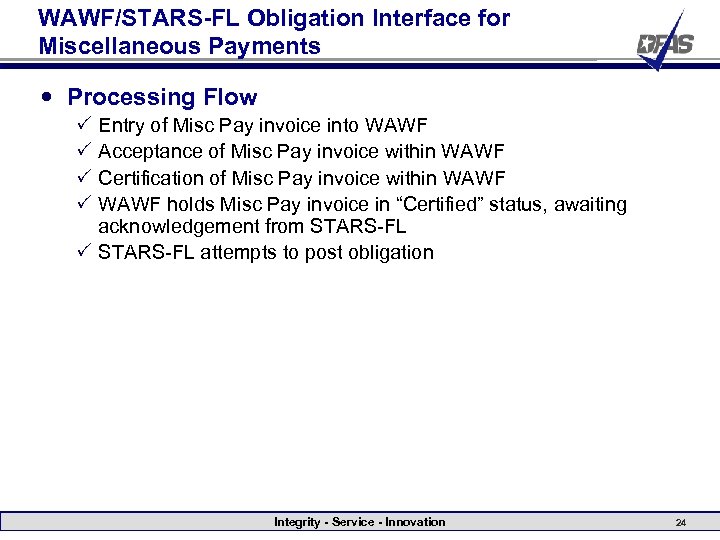 WAWF/STARS-FL Obligation Interface for Miscellaneous Payments

DFAS

• Processing Flow
✓ Entry of Misc Pay invoice into WAWF
✓ Acceptance of Misc Pay invoice within WAWF
✓ Certification of Misc Pay invoice within WAWF
✓ WAWF holds Misc Pay invoice in “Certified” status, awaiting acknowledgement from STARS-FL
✓ STARS-FL attempts to post obligation

Integrity - Service - Innovation 24